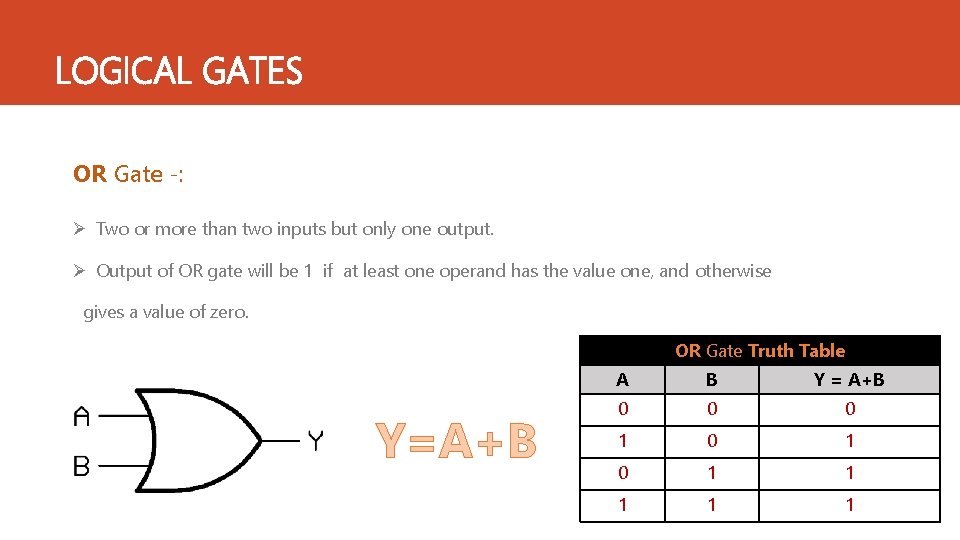 LOGICAL GATES

OR Gate -:

➢ Two or more than two inputs but only one output.

➢ Output of OR gate will be 1 if at least one operand has the value one, and otherwise gives a value of zero.

A

B

Y

Y=A+B

OR Gate Truth Table

| A | B | Y = A+B |
|---|---|---|
| 0 | 0 | 0 |
| 1 | 0 | 1 |
| 0 | 1 | 1 |
| 1 | 1 | 1 |